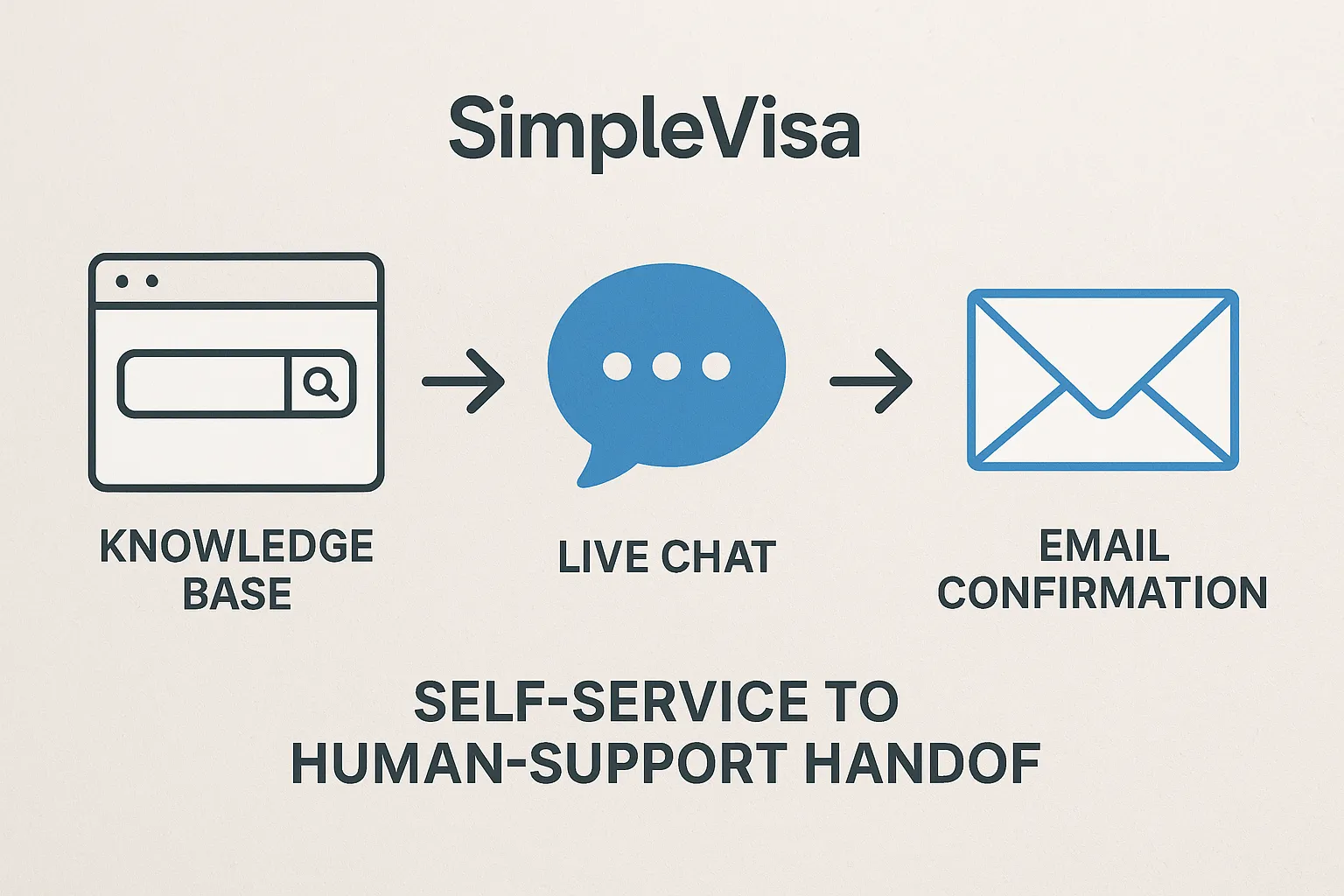 SimpleVisa

KNOWLEDGE BASE

LIVE CHAT

EMAIL CONFIRMATION

SELF-SERVICE TO HUMAN-SUPPORT HANDOF